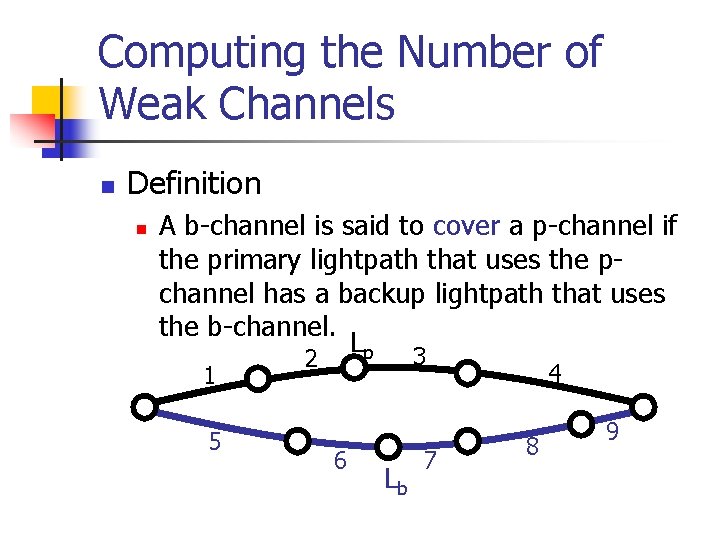 Computing the Number of Weak Channels

Definition

A b-channel is said to cover a p-channel if the primary lightpath that uses the p-channel has a backup lightpath that uses the b-channel.

$L_p$

1 2 3 4

5 6 7 8 9

$L_b$